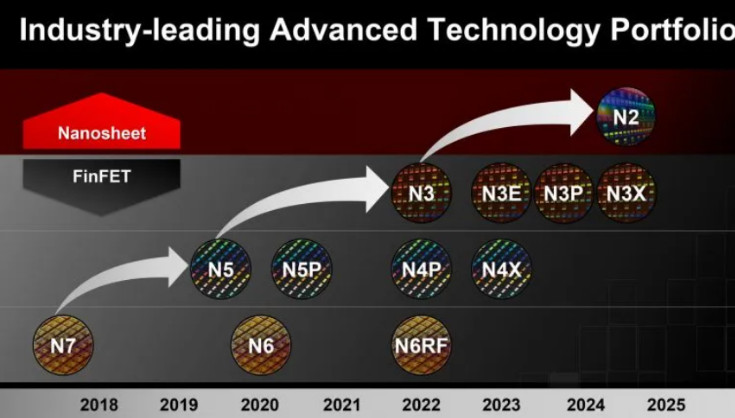 Industry-leading Advanced Technology Portfolio

Nanosheet

FinFET

N2

N3 N3E N3P N3X

N5 N5P N4P N4X

N7 N6 N6RF

2018 2019 2020 2021 2022 2023 2024 2025